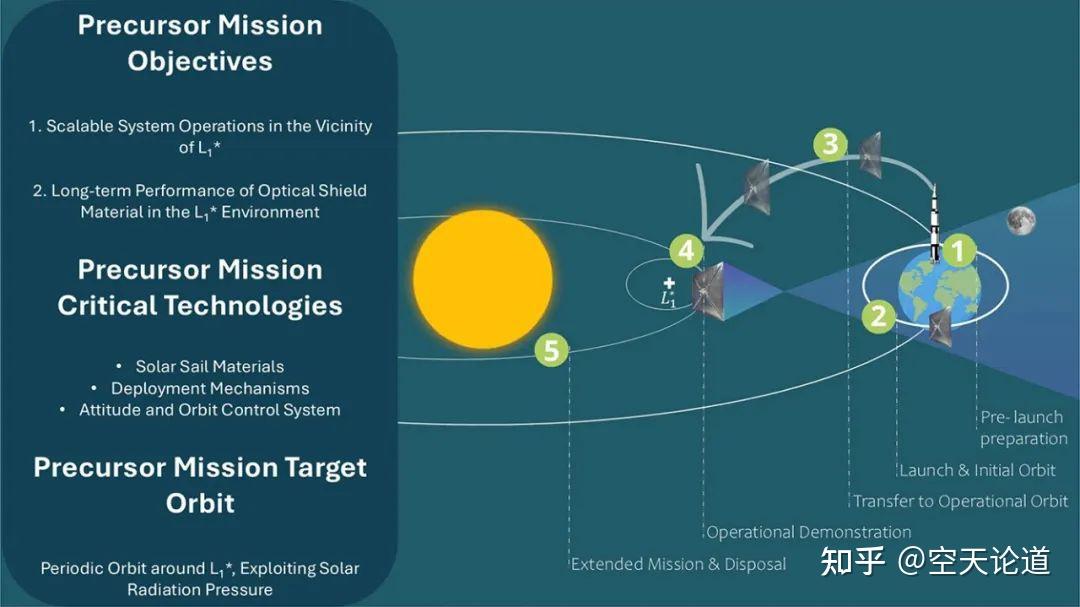 Precursor Mission Objectives

1. Scalable System Operations in the Vicinity of $L_1$*

2. Long-term Performance of Optical Shield Material in the $L_1$* Environment

Precursor Mission Critical Technologies

• Solar Sail Materials
• Deployment Mechanisms
• Attitude and Orbit Control System

Precursor Mission Target Orbit

Periodic Orbit around $L_1$*, Exploiting Solar Radiation Pressure

3

4

$L_1^*$

1

2

5

Pre-launch preparation

Launch & Initial Orbit

Transfer to Operational Orbit

Operational Demonstration

Extended Mission & Disposal

知乎 @空天论道